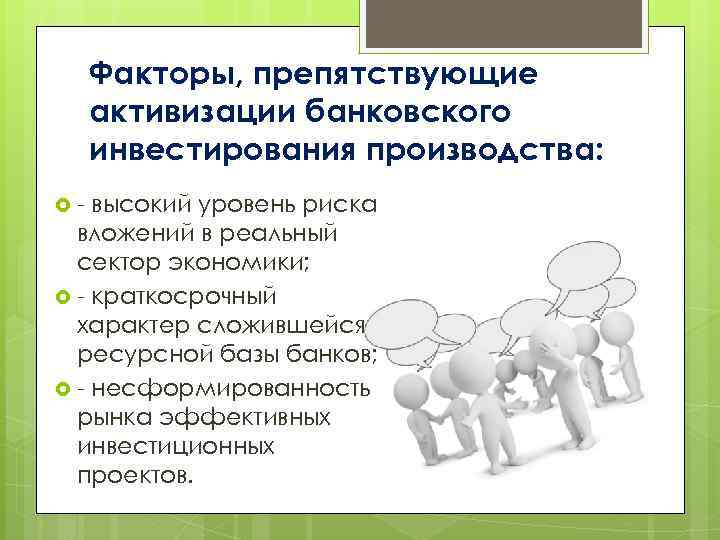 Факторы, препятствующие активизации банковского инвестирования производства:

- высокий уровень риска вложений в реальный сектор экономики;
- краткосрочный характер сложившейся ресурсной базы банков;
- несформированность рынка эффективных инвестиционных проектов.